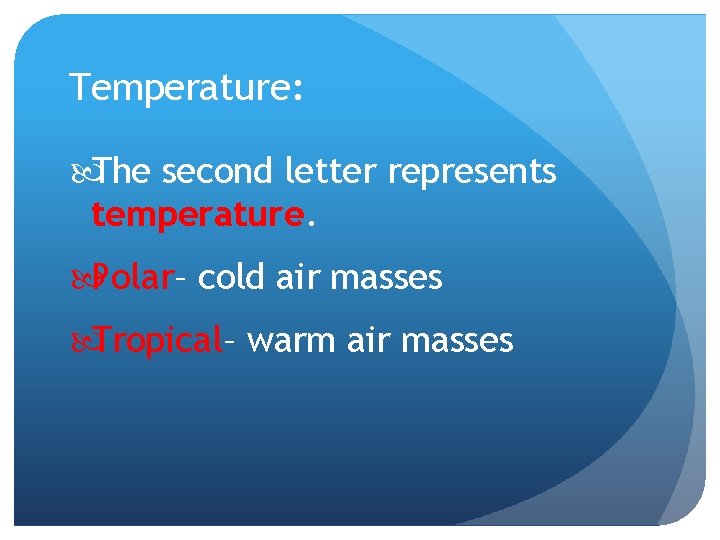 Temperature:

The second letter represents temperature.

Polar– cold air masses

Tropical– warm air masses